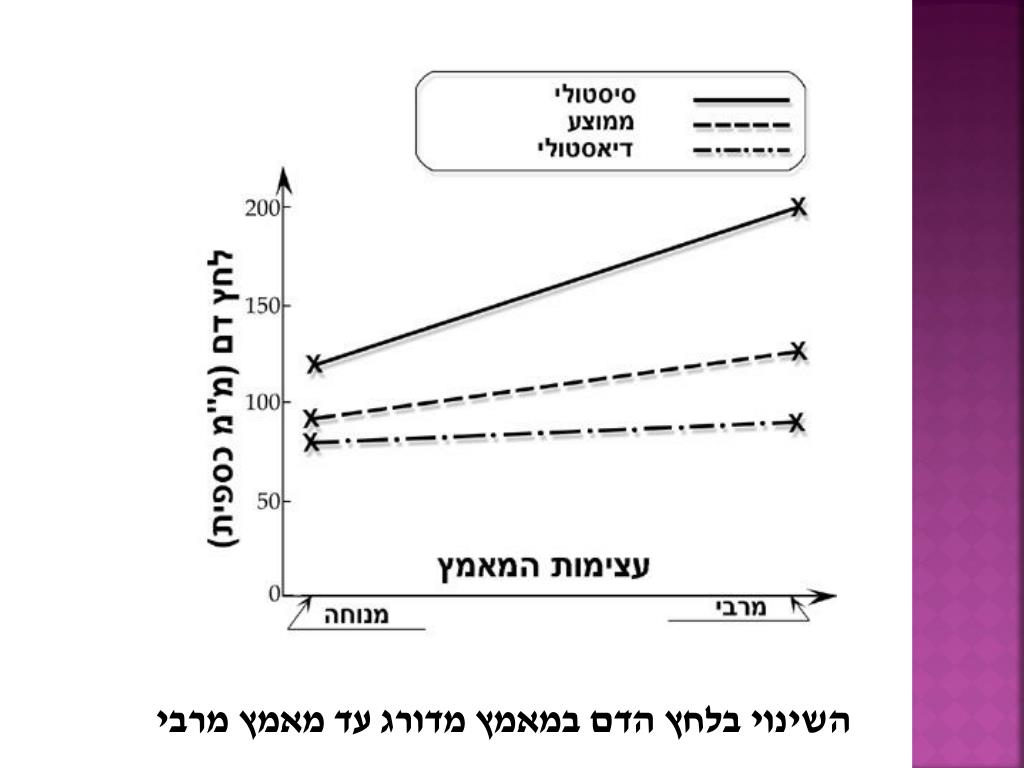 סיסטולי
ממוצע
דיאסטולי

לחץ דם (מ"מ כספית)

200
150
100
50
0

עצימות המאמץ

מנוחה
מרבי

השינוי בלחץ הדם במאמץ מדורג עד מאמץ מרבי